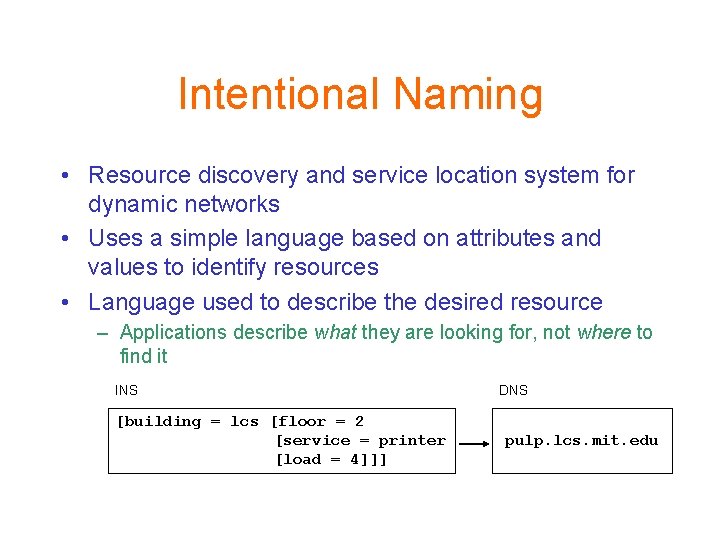 Intentional Naming

• Resource discovery and service location system for dynamic networks
• Uses a simple language based on attributes and values to identify resources
• Language used to describe the desired resource
– Applications describe what they are looking for, not where to find it

INS

[building = lcs [floor = 2
[service = printer
[load = 4]]]

DNS

pulp.lcs.mit.edu